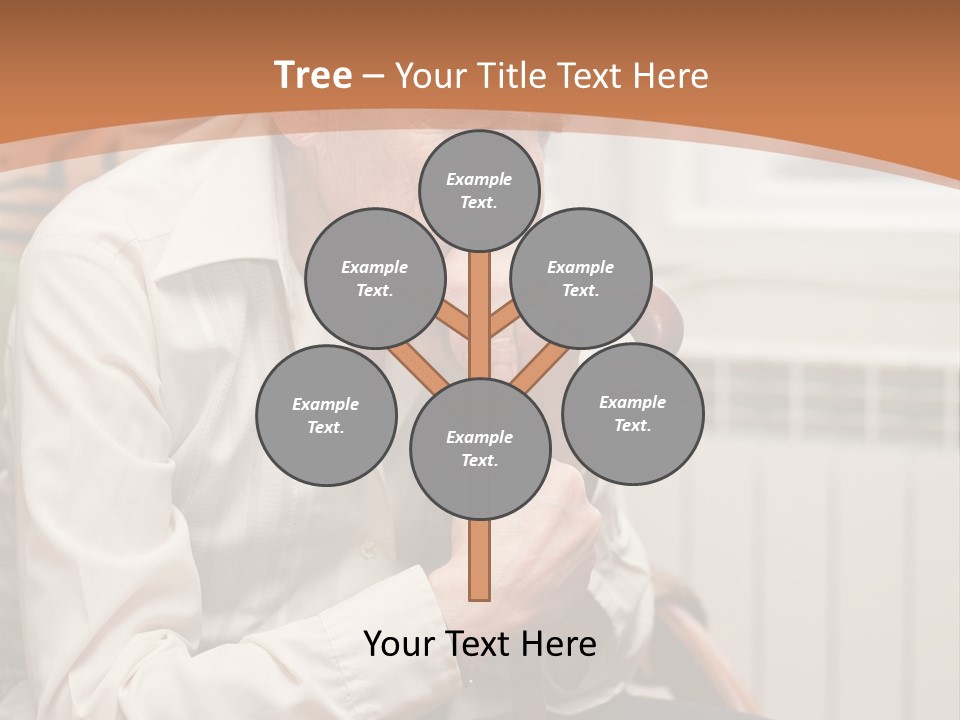 Tree – Your Title Text Here

Example Text.

Example Text.

Example Text.

Example Text.

Example Text.

Example Text.

Your Text Here